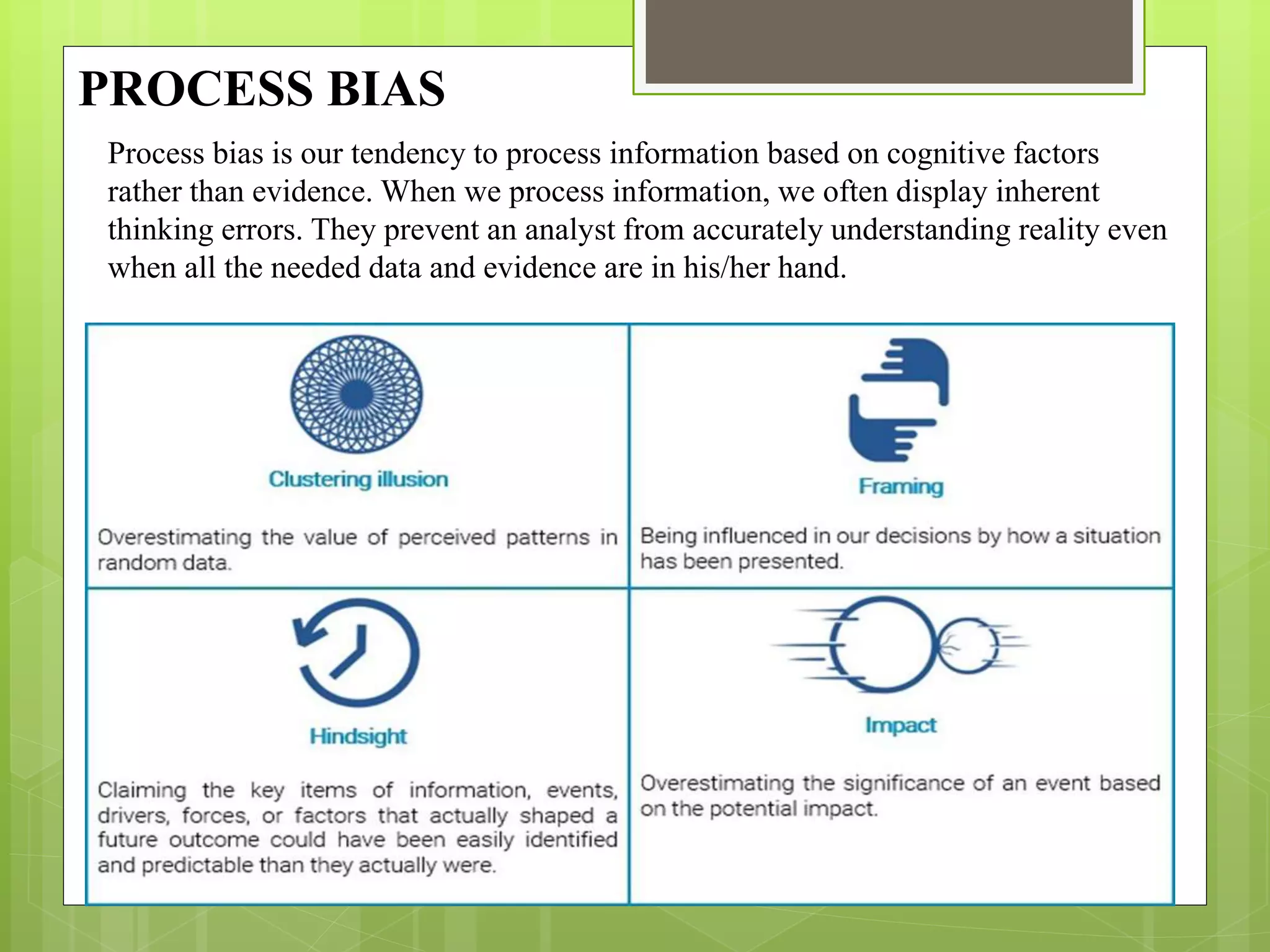 PROCESS BIAS

Process bias is our tendency to process information based on cognitive factors rather than evidence. When we process information, we often display inherent thinking errors. They prevent an analyst from accurately understanding reality even when all the needed data and evidence are in his/her hand.

Clustering illusion

Overestimating the value of perceived patterns in random data.

Framing

Being influenced in our decisions by how a situation has been presented.

Hindsight

Claiming the key items of information, events, drivers, forces, or factors that actually shaped a future outcome could have been easily identified and predictable than they actually were.

Impact

Overestimating the significance of an event based on the potential impact.